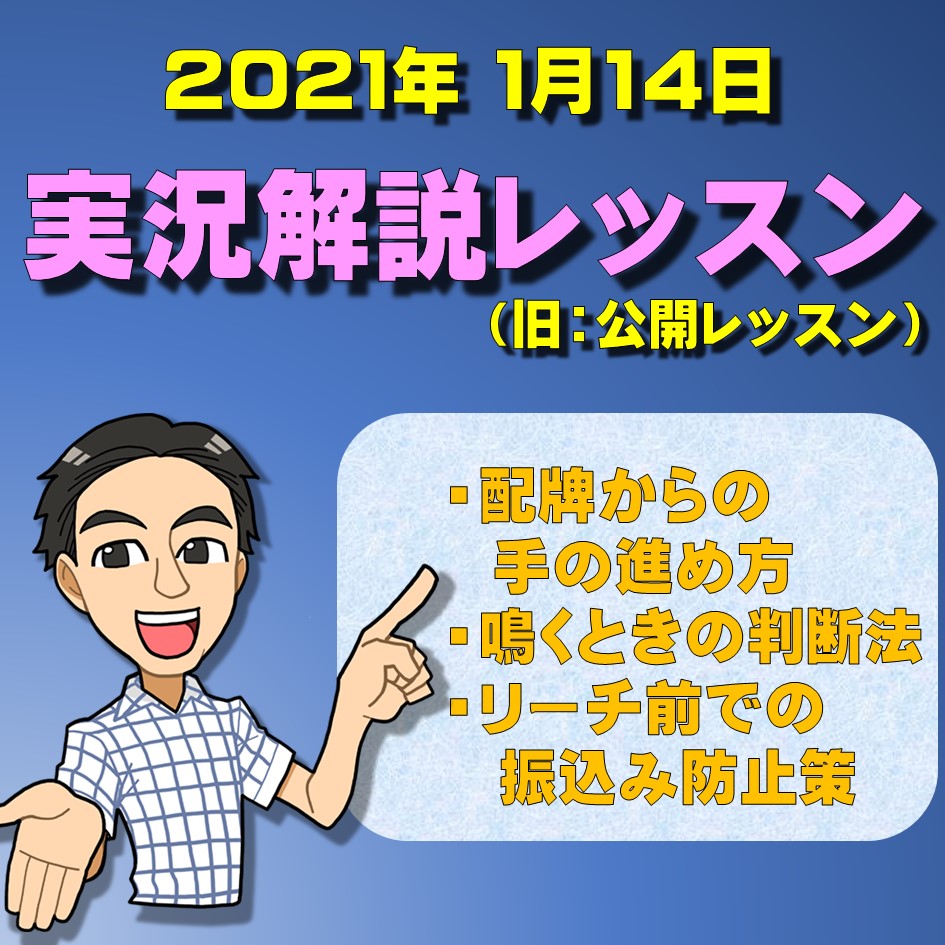 2021年 1月14日

実況解説レッスン
（旧：公開レッスン）

・配牌からの手の進め方
・鳴くときの判断法
・リーチ前での振込み防止策